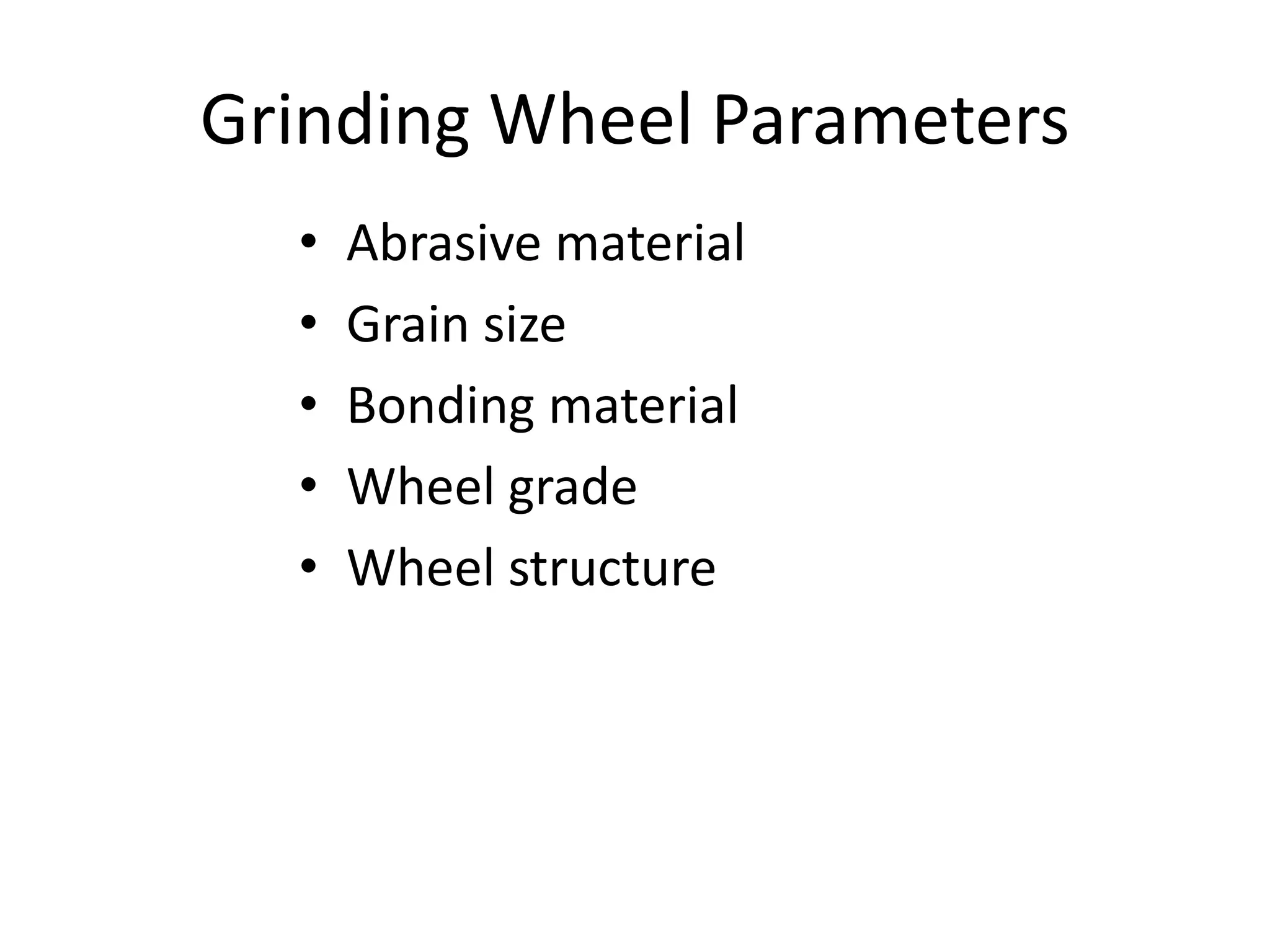 Grinding Wheel Parameters

• Abrasive material
• Grain size
• Bonding material
• Wheel grade
• Wheel structure